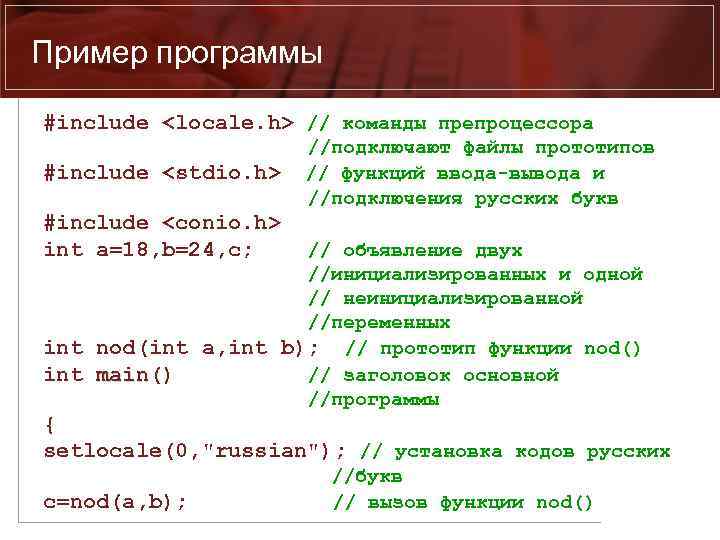 Пример программы

#include <locale.h> // команды препроцессора
//подключают файлы прототипов
#include <stdio.h> // функций ввода-вывода и
//подключения русских букв
#include <conio.h>
int a=18,b=24,c; // объявление двух
//инициализированных и одной
// неинициализированной
//переменных
int nod(int a,int b); // прототип функции nod()
int main() // заголовок основной
//программы
{
setlocale(0,"russian"); // установка кодов русских
//букв
c=nod(a,b); // вызов функции nod()